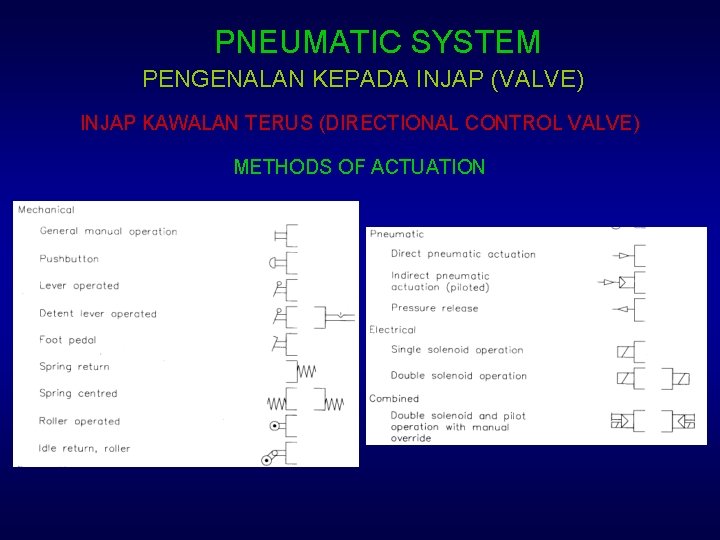 PNEUMATIC SYSTEM

PENGENALAN KEPADA INJAP (VALVE)

INJAP KAWALAN TERUS (DIRECTIONAL CONTROL VALVE)

METHODS OF ACTUATION

Mechanical

General manual operation

Pushbutton

Lever operated

Detent lever operated

Foot pedal

Spring return

Spring centred

Roller operated

Idle return, roller

Pneumatic

Direct pneumatic actuation

Indirect pneumatic actuation (piloted)

Pressure release

Electrical

Single solenoid operation

Double solenoid operation

Combined

Double solenoid and pilot operation with manual override